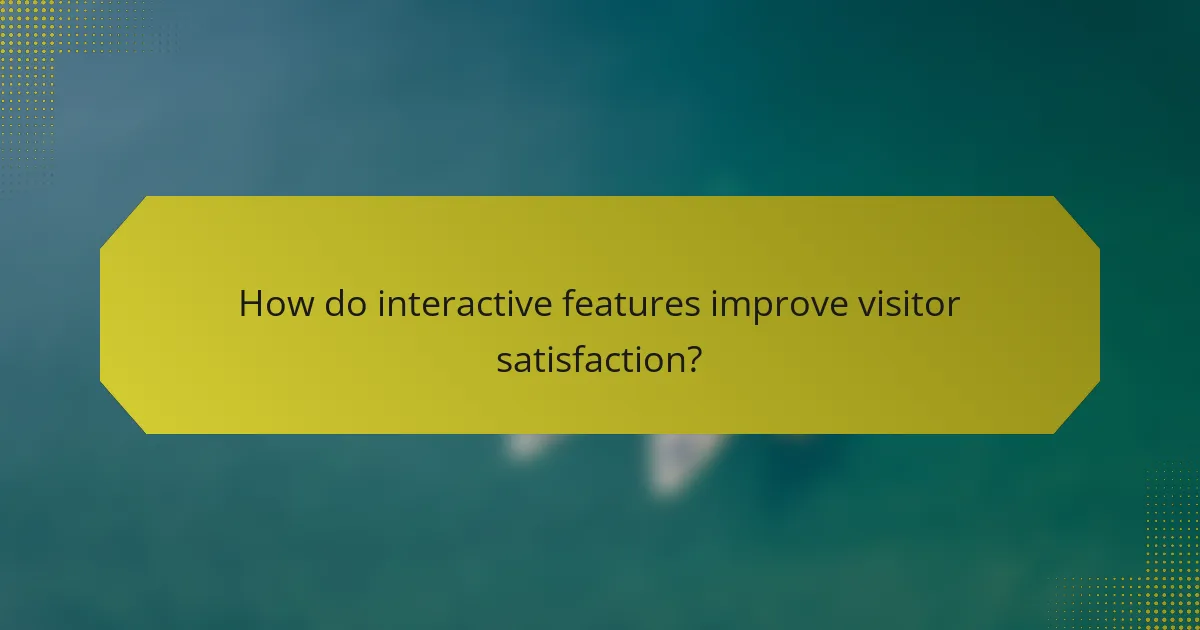 How do interactive features improve visitor satisfaction?